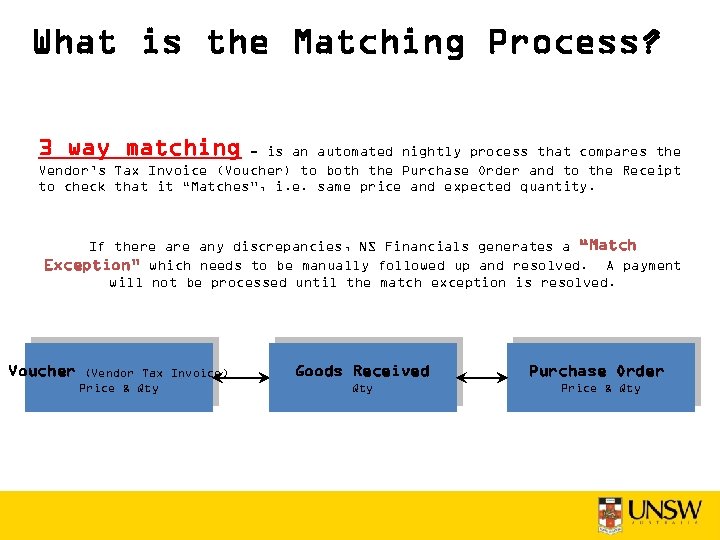 What is the Matching Process?

3 way matching – is an automated nightly process that compares the Vendor's Tax Invoice (Voucher) to both the Purchase Order and to the Receipt to check that it "Matches", i.e. same price and expected quantity.

If there are any discrepancies, NS Financials generates a "Match Exception" which needs to be manually followed up and resolved. A payment will not be processed until the match exception is resolved.

Voucher (Vendor Tax Invoice)
Price & Qty

Goods Received
Qty

Purchase Order
Price & Qty

UNSW
AUSTRALIA